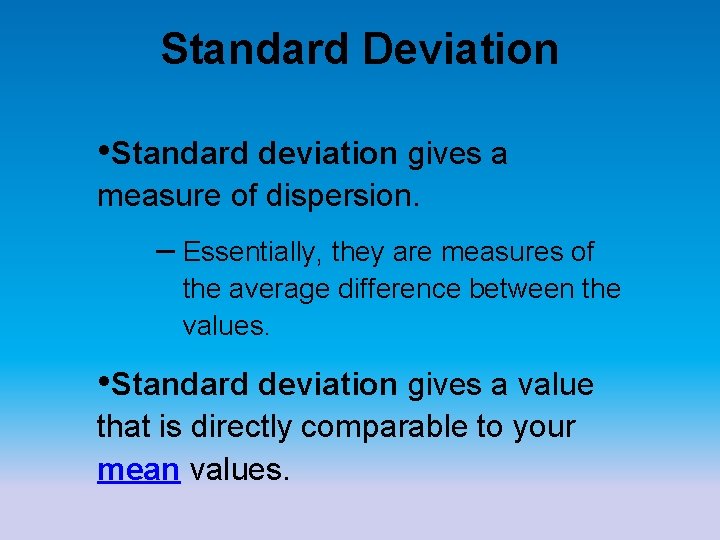 Standard Deviation

•Standard deviation gives a measure of dispersion.

– Essentially, they are measures of the average difference between the values.

•Standard deviation gives a value that is directly comparable to your mean values.